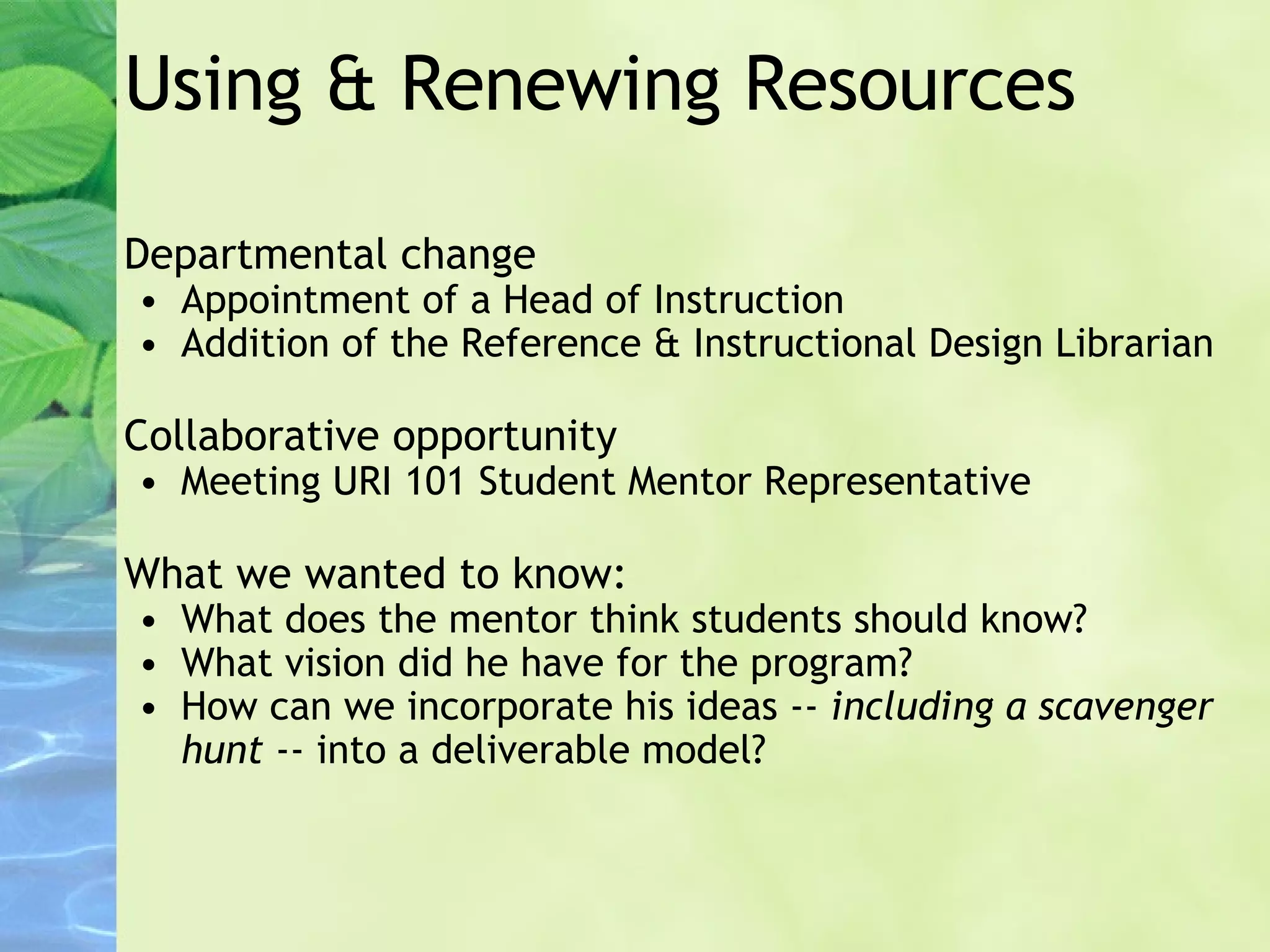 Using & Renewing Resources

Departmental change
• Appointment of a Head of Instruction
• Addition of the Reference & Instructional Design Librarian

Collaborative opportunity
• Meeting URI 101 Student Mentor Representative

What we wanted to know:
• What does the mentor think students should know?
• What vision did he have for the program?
• How can we incorporate his ideas -- including a scavenger hunt -- into a deliverable model?